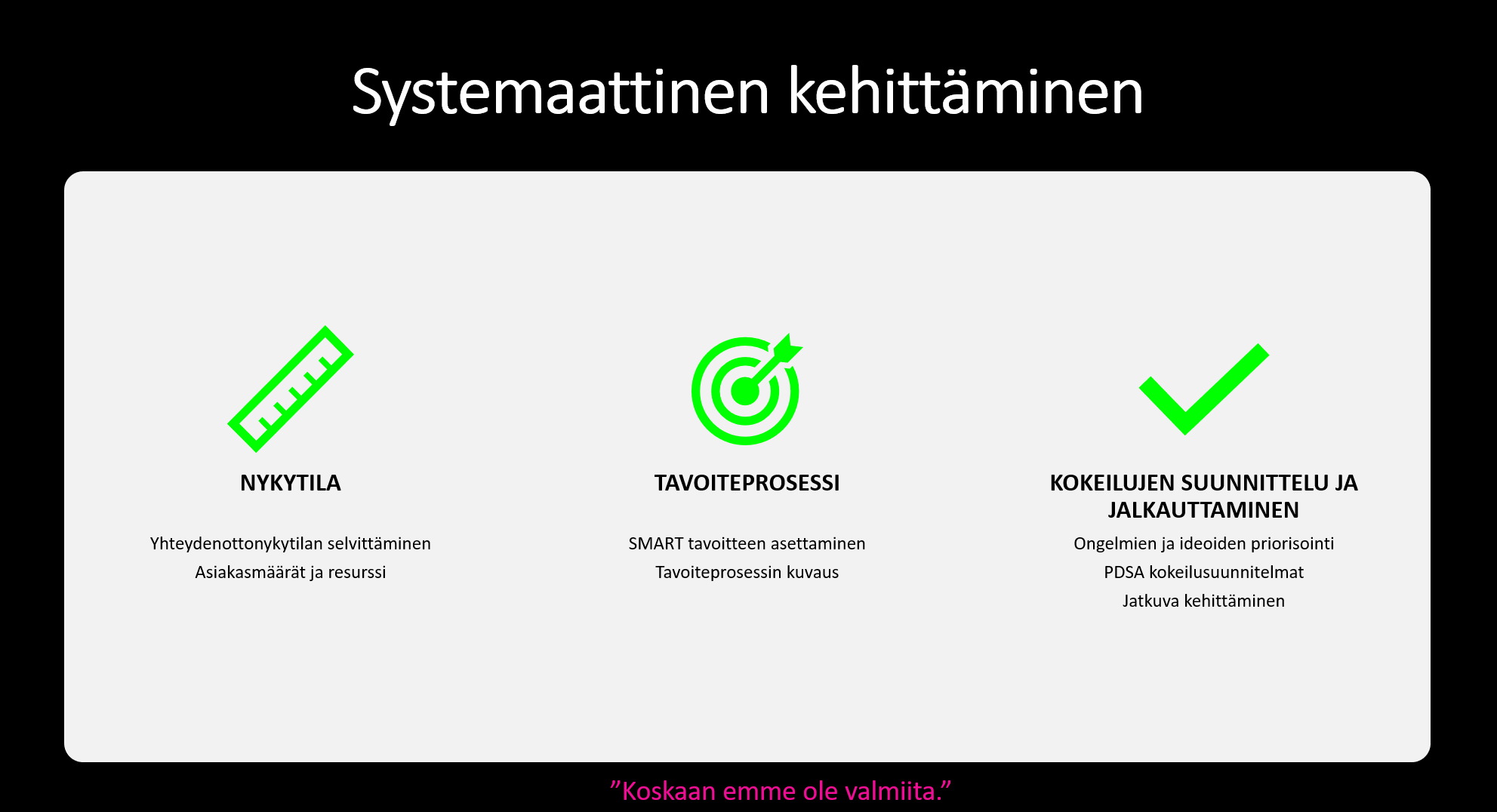 Systemaattinen kehittäminen

NYKYTILA

Yhteydenottonykytilan selvittäminen
Asiakasmäärät ja resurssi

TAVOITEPROSESSI

SMART tavoitteen asettaminen
Tavoiteprosessin kuvaus

KOKEILUJEN SUUNNITTELU JA JALKAUTTAMINEN

Ongelmien ja ideoiden priorisointi
PDSA kokeilusuunnitelmat
Jatkuva kehittäminen

”Koskaan emme ole valmiita.”